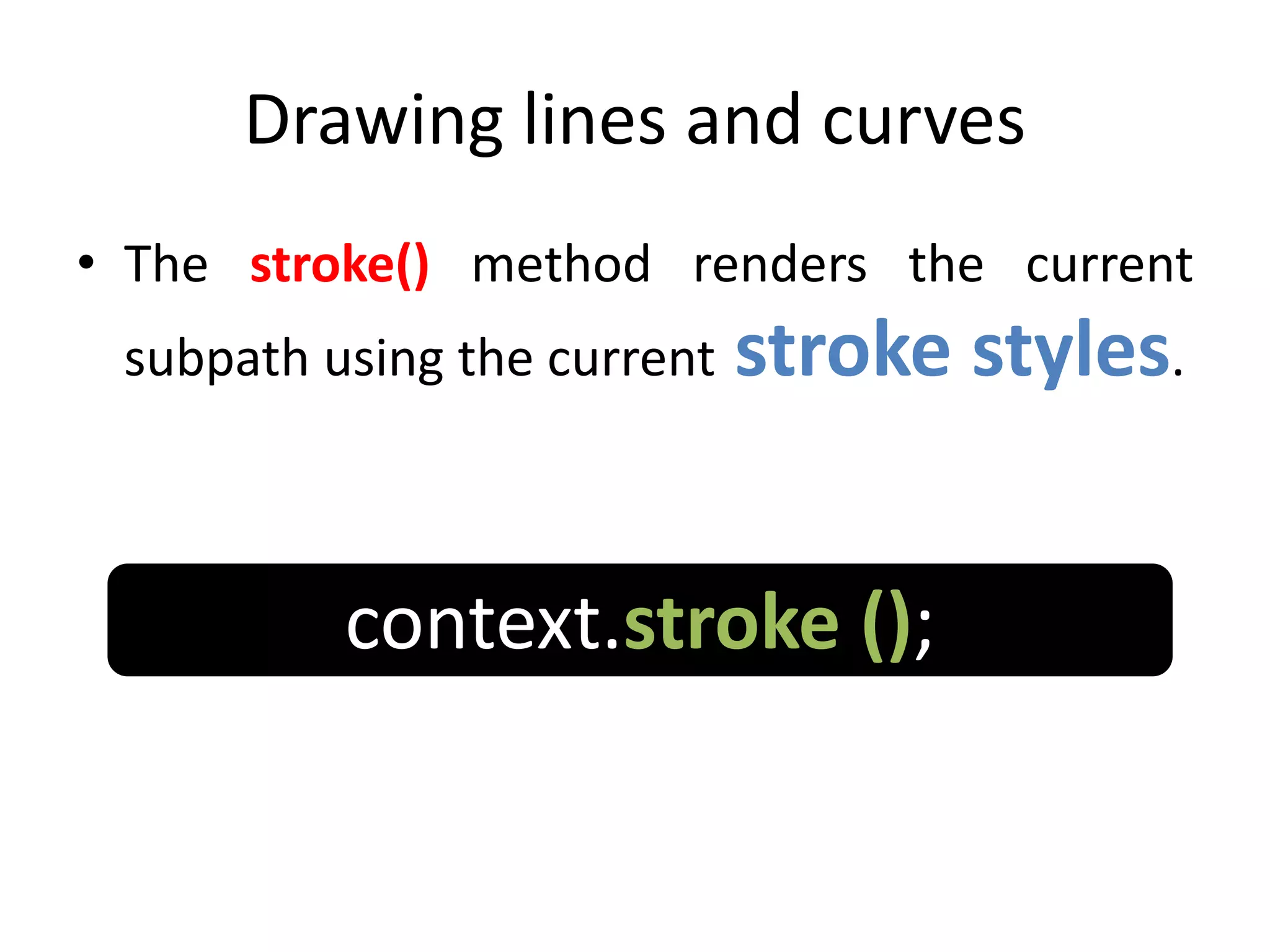 Drawing lines and curves

• The stroke() method renders the current subpath using the current stroke styles.

context.stroke ();